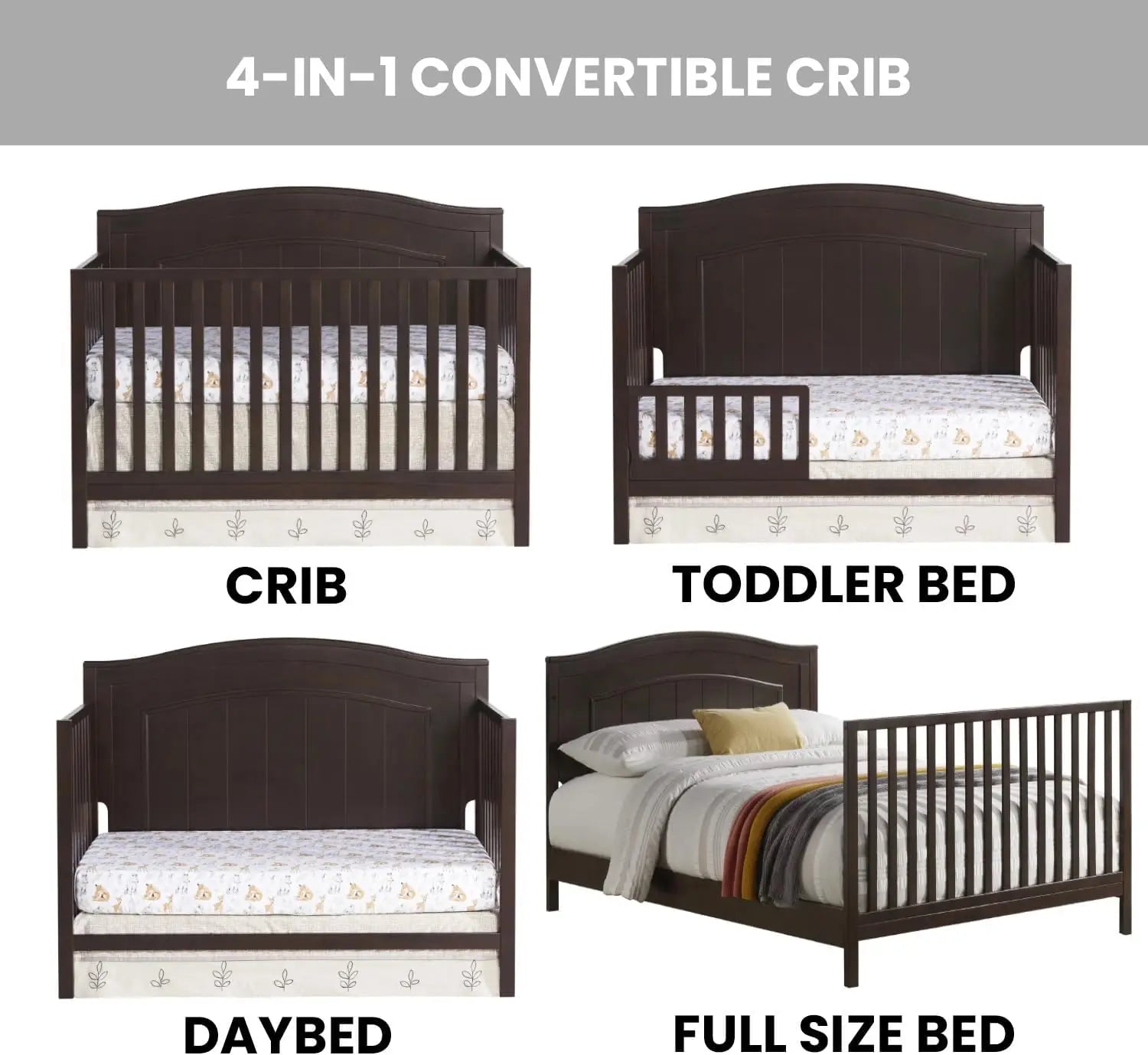 4-IN-1 CONVERTIBLE CRIB

CRIB

TODDLER BED

DAYBED

FULL SIZE BED